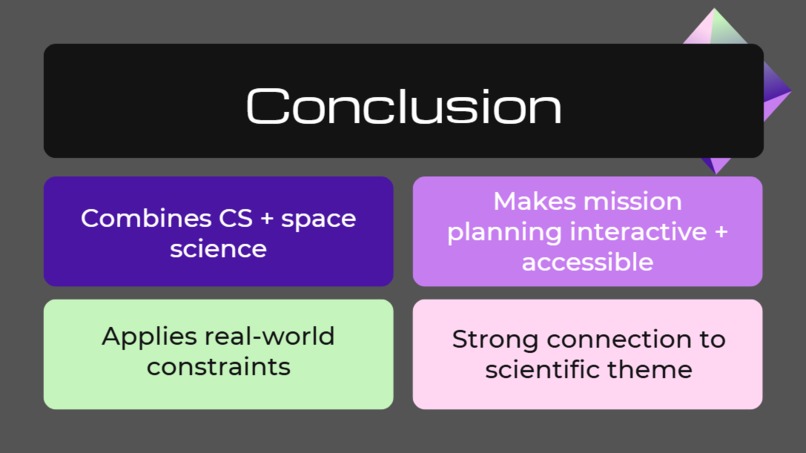 Conclusion

Combines CS + space science

Makes mission planning interactive + accessible

Applies real-world constraints

Strong connection to scientific theme